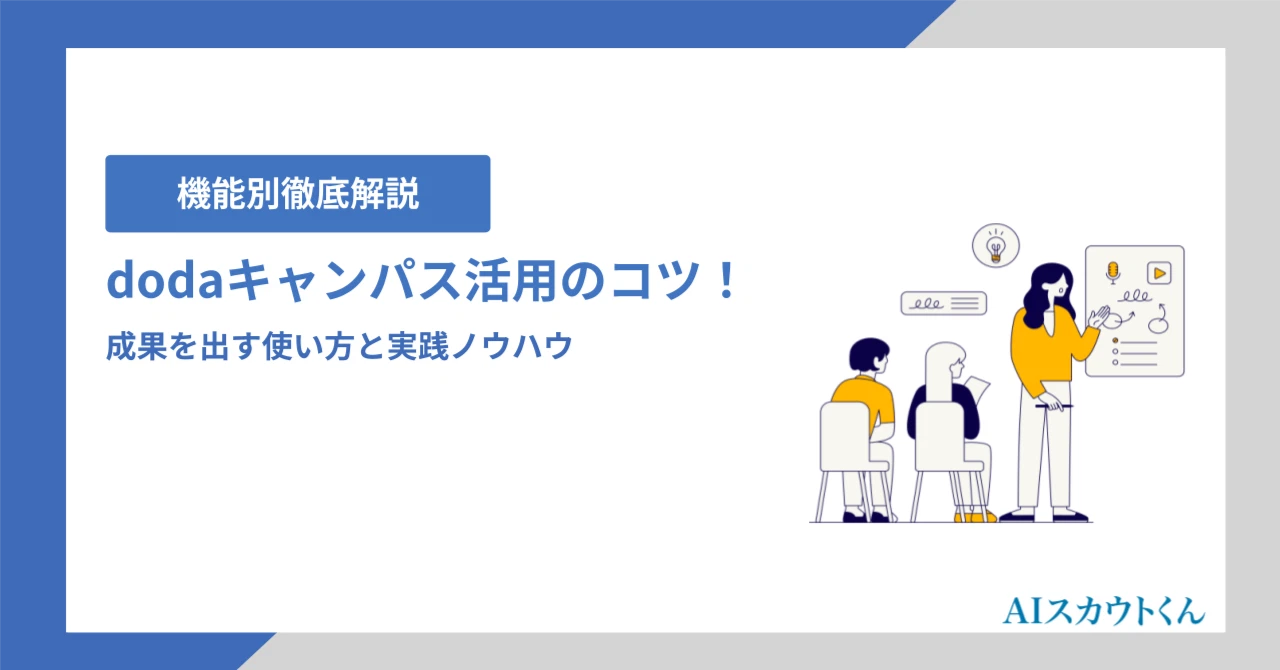 機能別徹底解説

dodaキャンパス活用のコツ！

成果を出す使い方と実践ノウハウ

AIスカウトくん